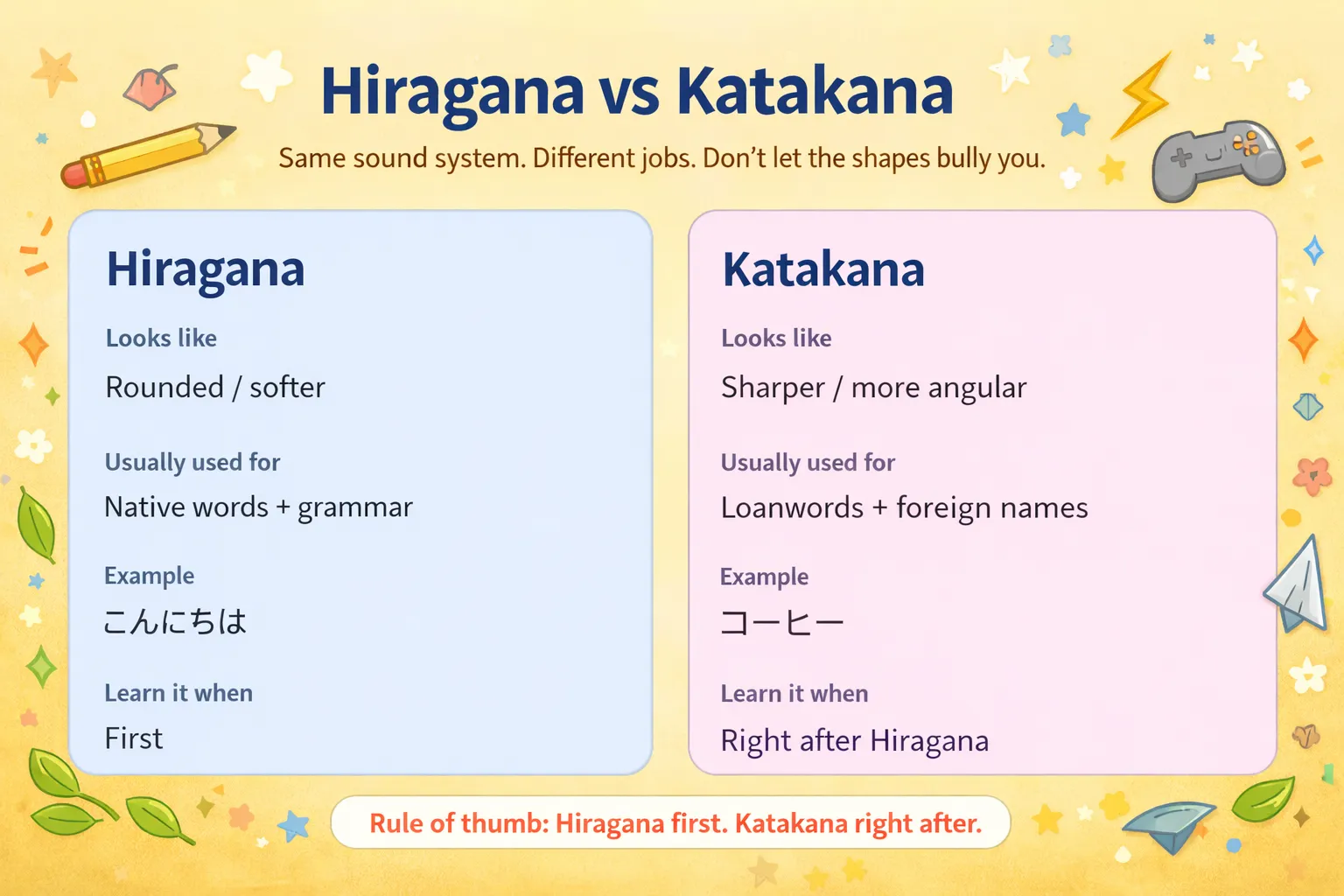 Hiragana vs Katakana

Same sound system. Different jobs. Don't let the shapes bully you.

Hiragana

Looks like

Rounded / softer

Usually used for

Native words + grammar

Example

こんにちは

Learn it when

First

Katakana

Looks like

Sharper / more angular

Usually used for

Loanwords + foreign names

Example

コーヒー

Learn it when

Right after Hiragana

Rule of thumb: Hiragana first. Katakana right after.